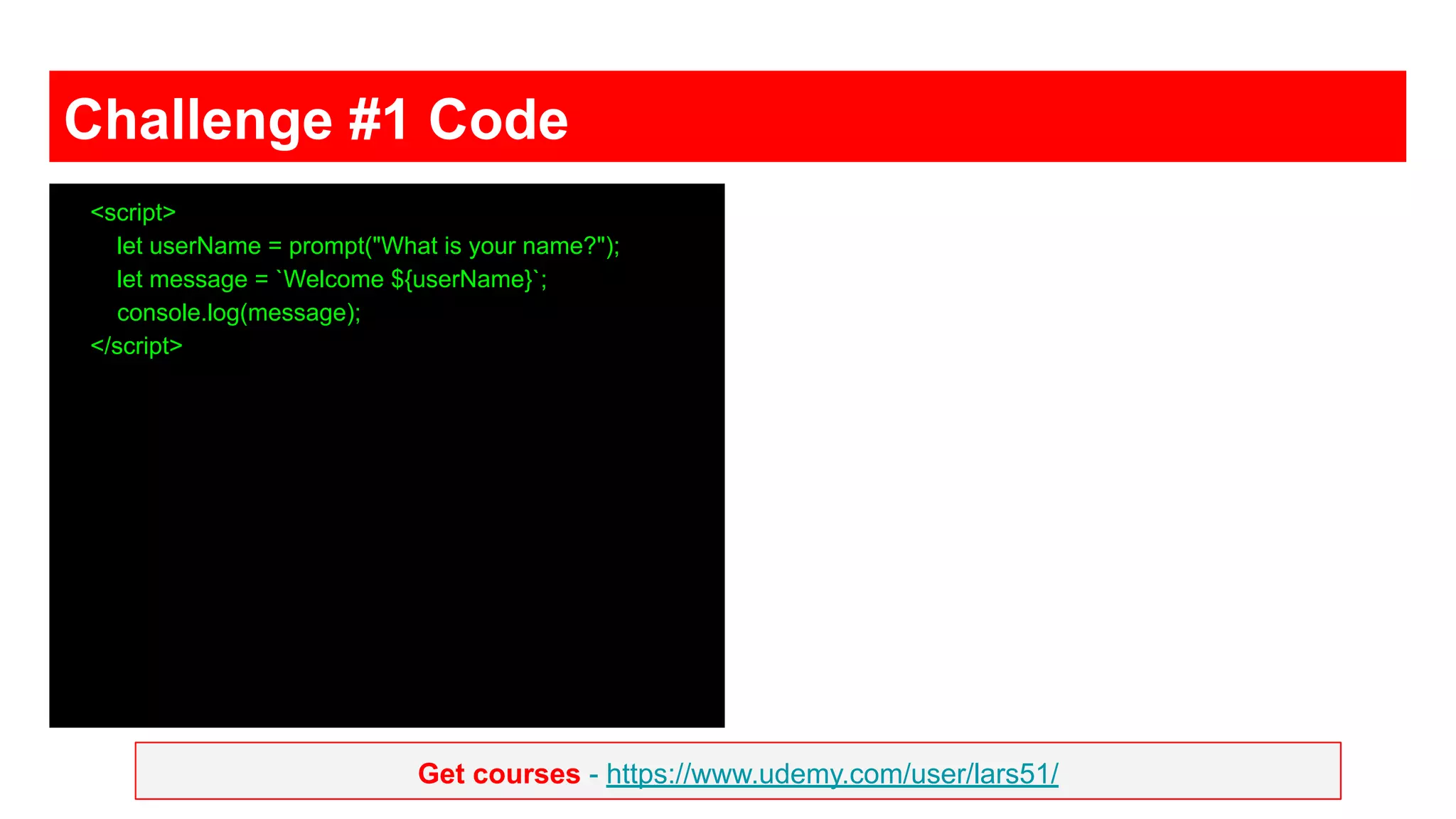 Challenge #1 Code

<script>
let userName = prompt("What is your name?");
let message = `Welcome ${userName}`;
console.log(message);
</script>

Get courses - https://www.udemy.com/user/lars51/